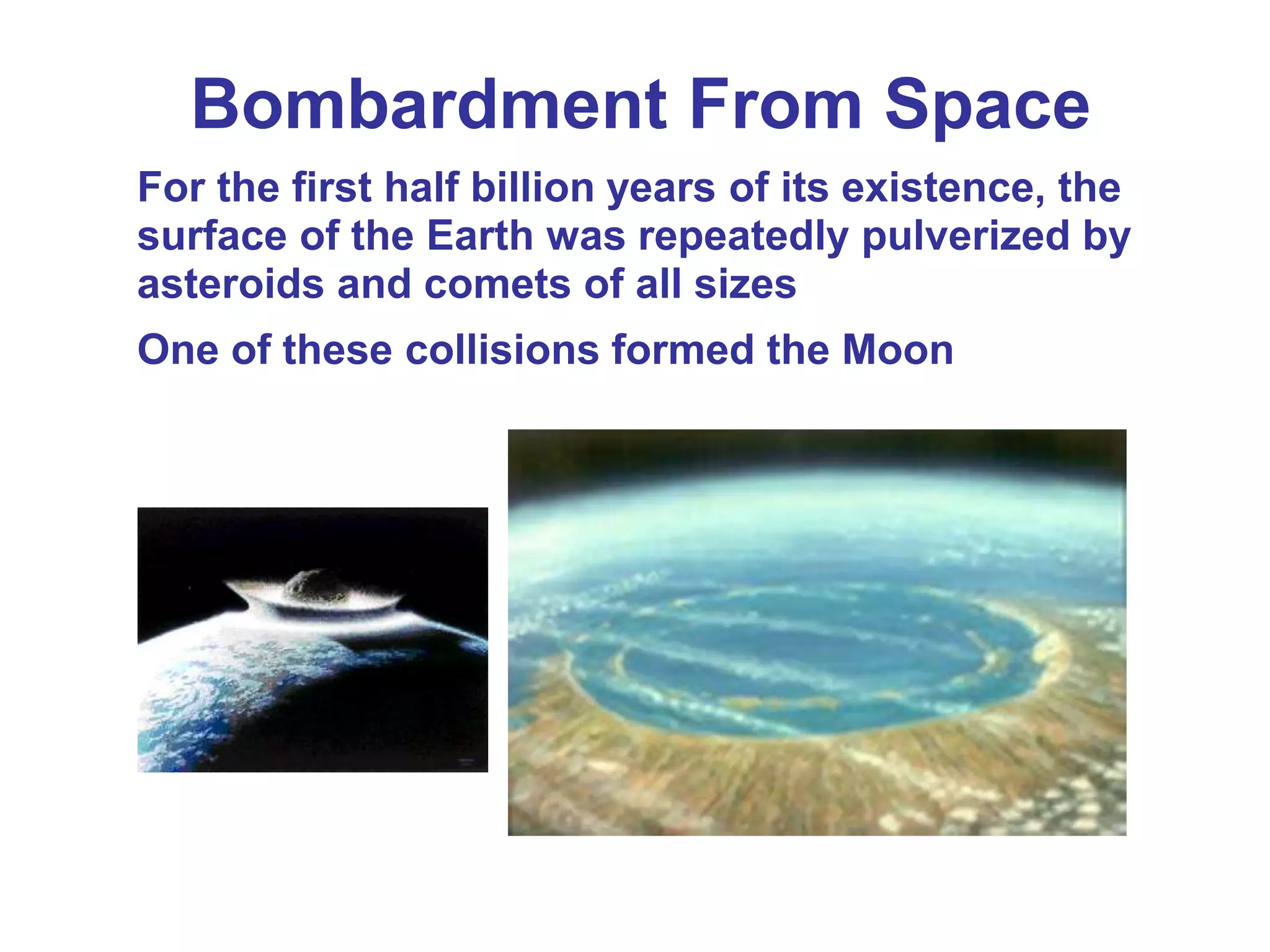 Bombardment From Space

For the first half billion years of its existence, the surface of the Earth was repeatedly pulverized by asteroids and comets of all sizes

One of these collisions formed the Moon